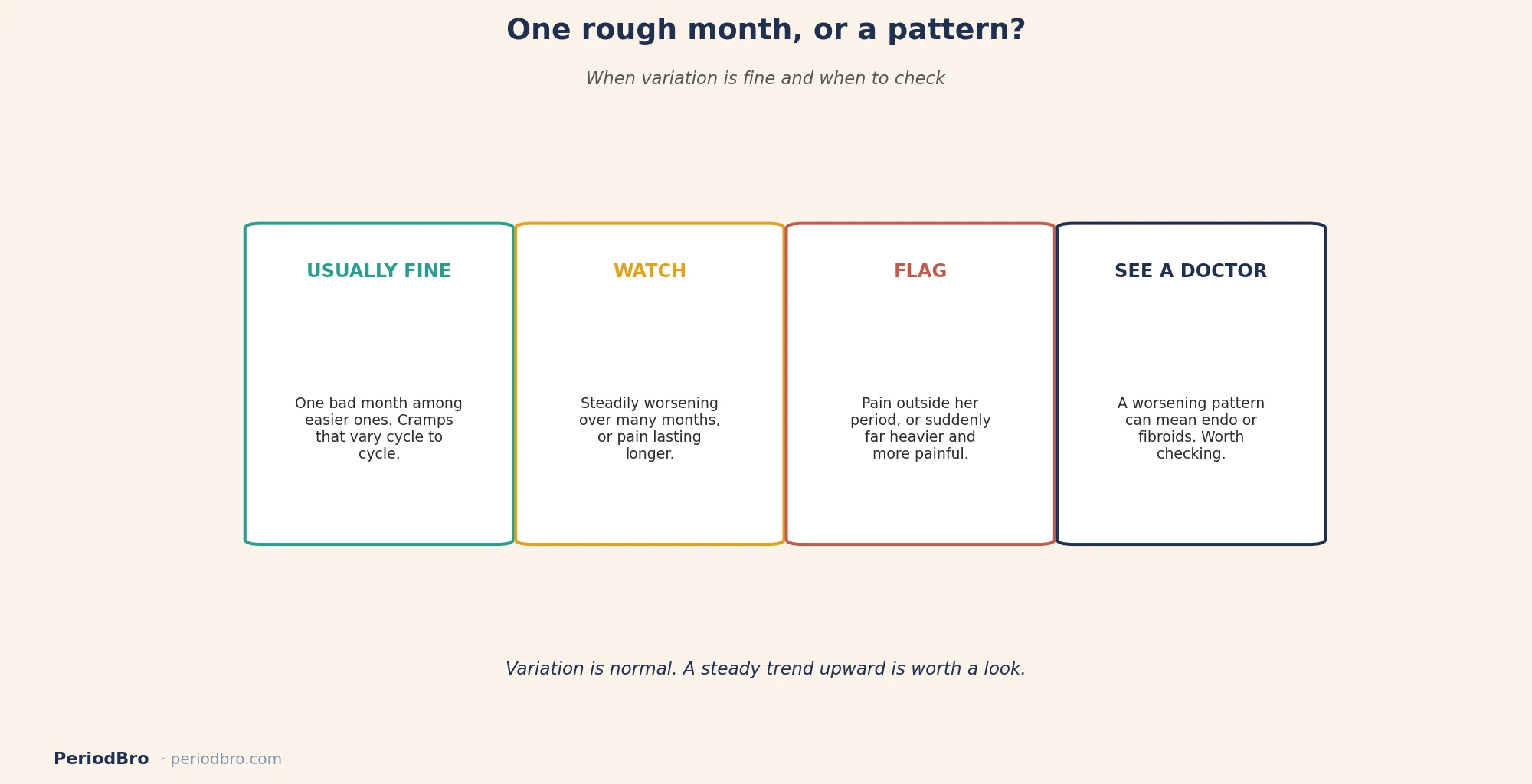 One rough month, or a pattern?

When variation is fine and when to check

USUALLY FINE

One bad month among easier ones. Cramps that vary cycle to cycle.

WATCH

Steadily worsening over many months, or pain lasting longer.

FLAG

Pain outside her period, or suddenly far heavier and more painful.

SEE A DOCTOR

A worsening pattern can mean endo or fibroids. Worth checking.

Variation is normal. A steady trend upward is worth a look.

PeriodBro · periodbro.com